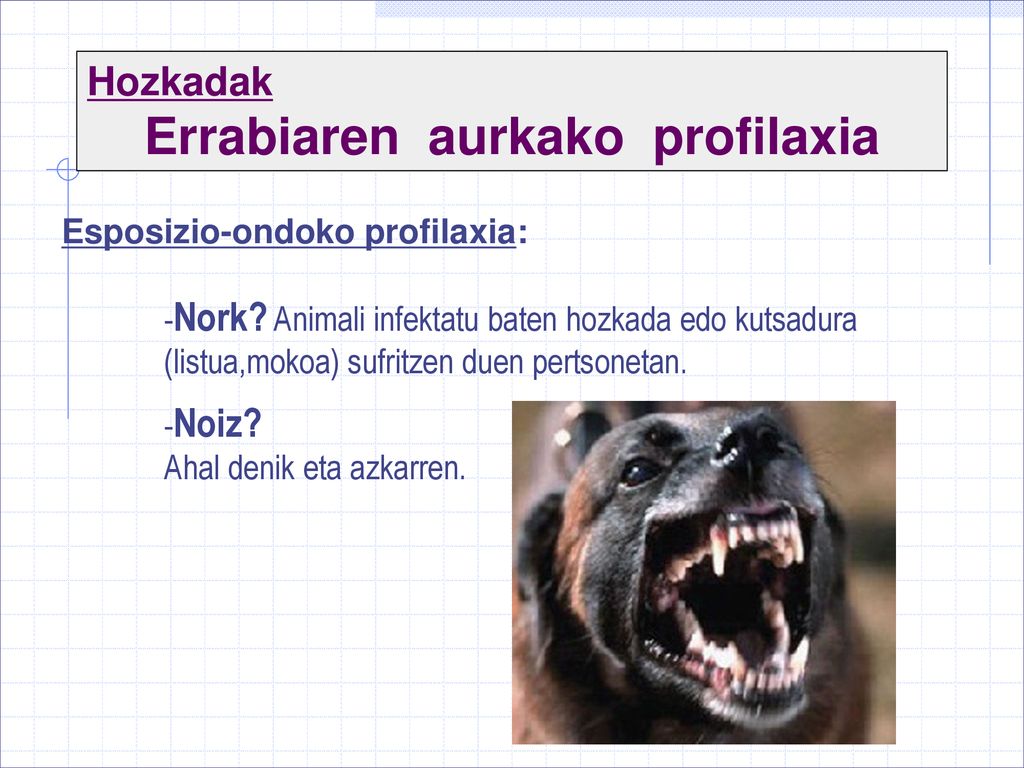 Hozkadak
Errabiaren aurkako profilaxia

Esposizio-ondoko profilaxia:

-Nork? Animali infektatu baten hozkada edo kutsadura (listua,mokoa) sufritzen duen pertsonetan.

-Noiz?
Ahal denik eta azkarren.